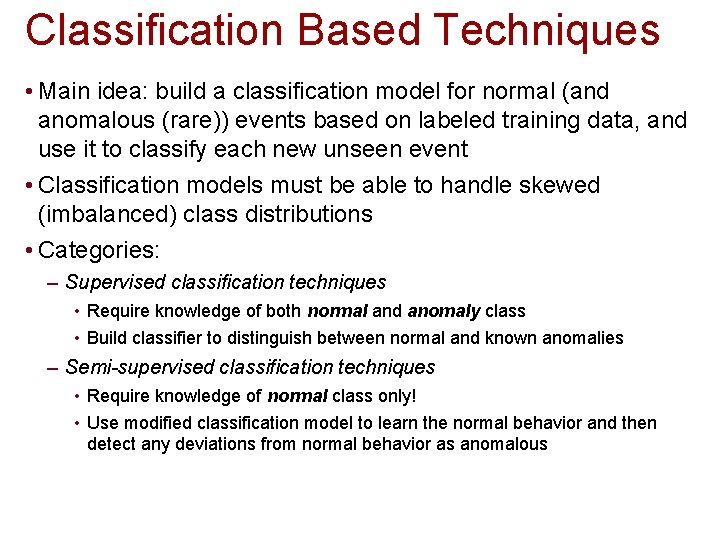 Classification Based Techniques

• Main idea: build a classification model for normal (and anomalous (rare)) events based on labeled training data, and use it to classify each new unseen event

• Classification models must be able to handle skewed (imbalanced) class distributions

• Categories:

– Supervised classification techniques

• Require knowledge of both normal and anomaly class

• Build classifier to distinguish between normal and known anomalies

– Semi-supervised classification techniques

• Require knowledge of normal class only!

• Use modified classification model to learn the normal behavior and then detect any deviations from normal behavior as anomalous